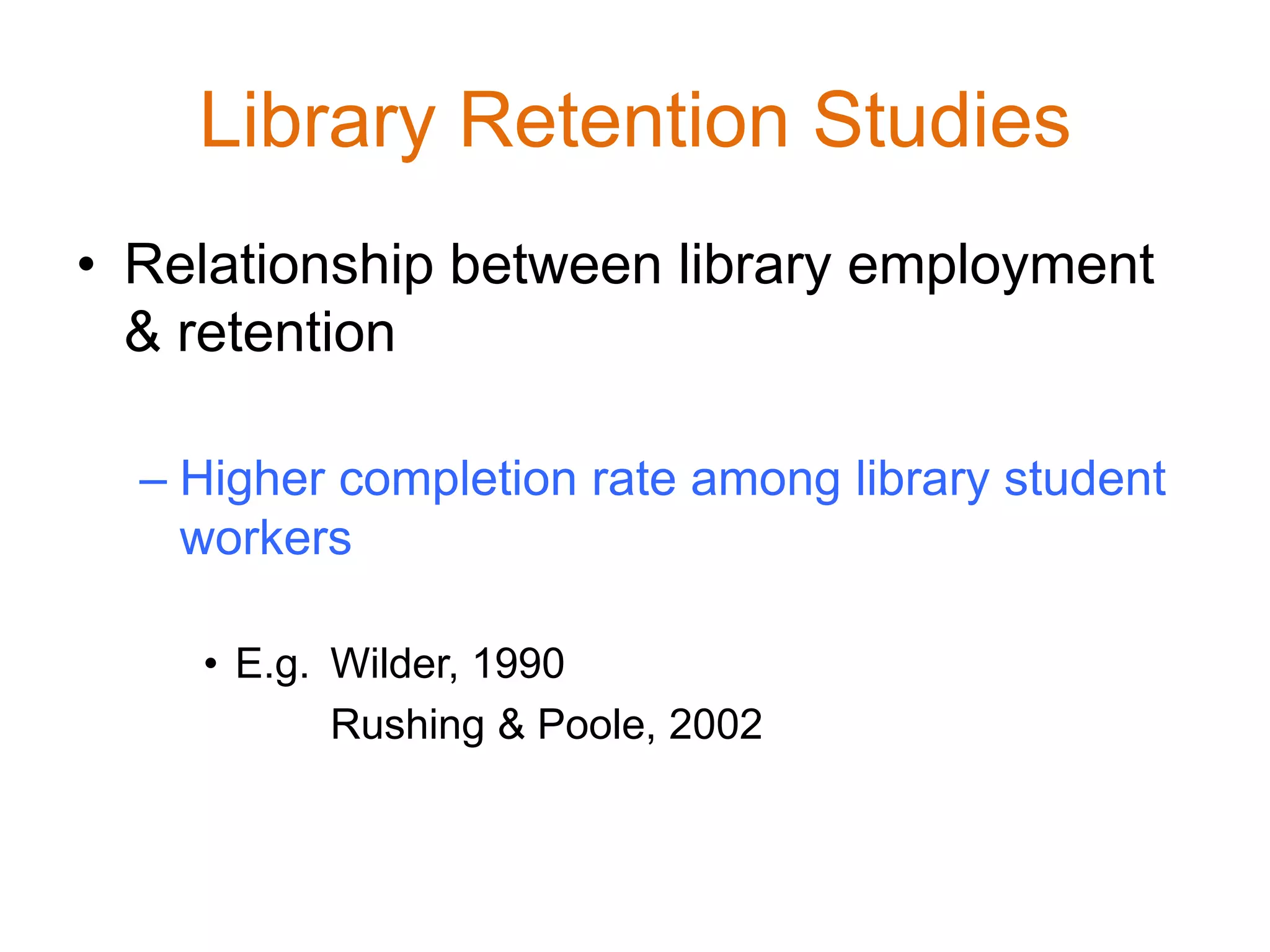 Library Retention Studies

• Relationship between library employment & retention

– Higher completion rate among library student workers

• E.g. Wilder, 1990
Rushing & Poole, 2002